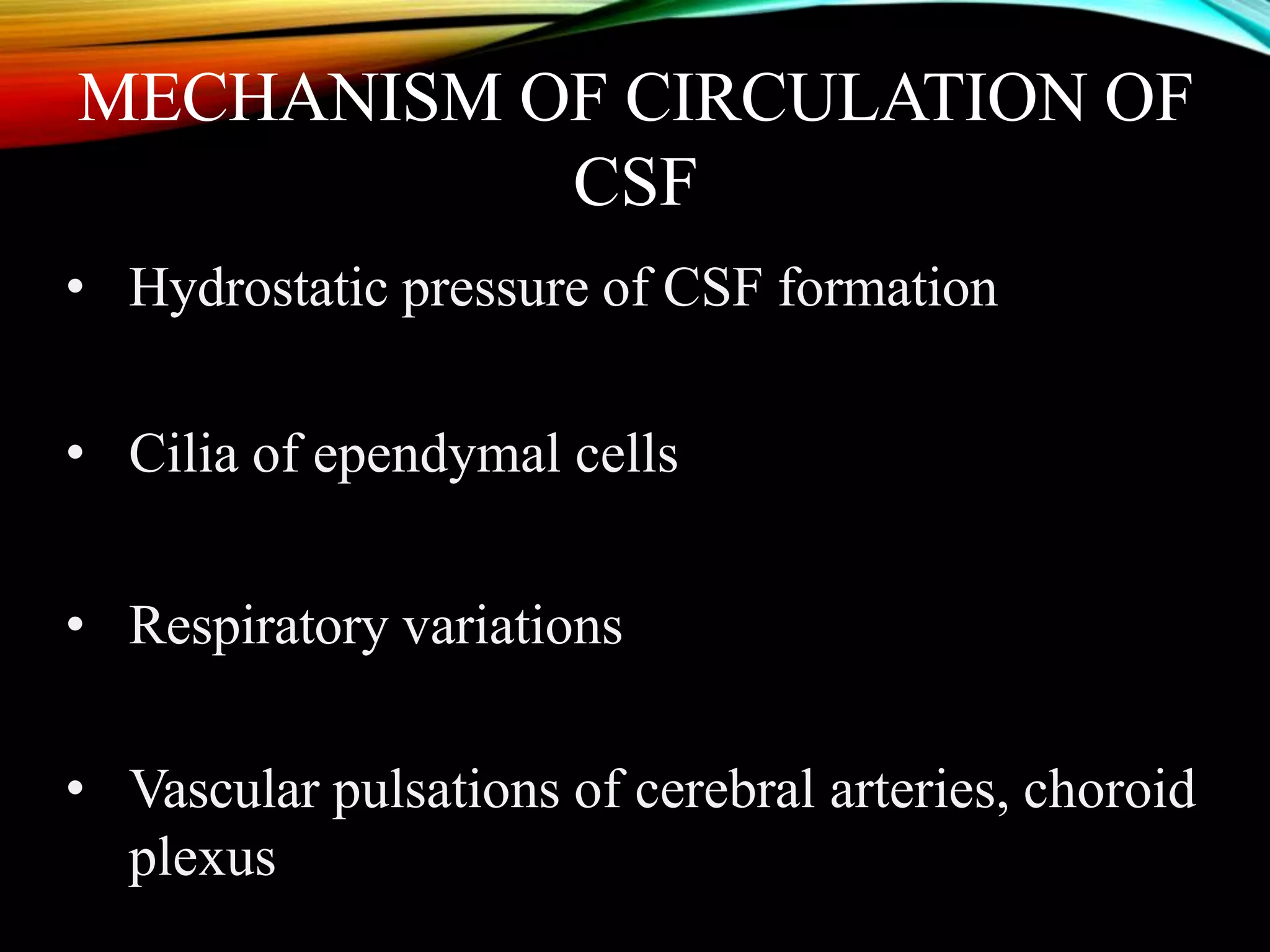 MECHANISM OF CIRCULATION OF CSF

• Hydrostatic pressure of CSF formation

• Cilia of ependymal cells

• Respiratory variations

• Vascular pulsations of cerebral arteries, choroid plexus